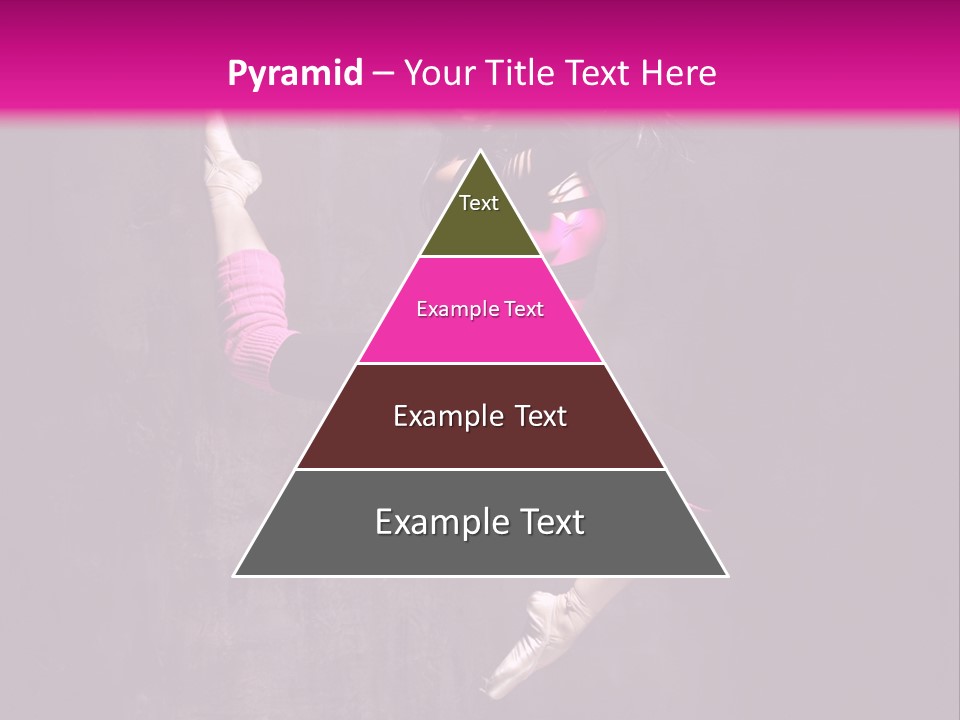 Pyramid – Your Title Text Here

Text

Example Text

Example Text

Example Text